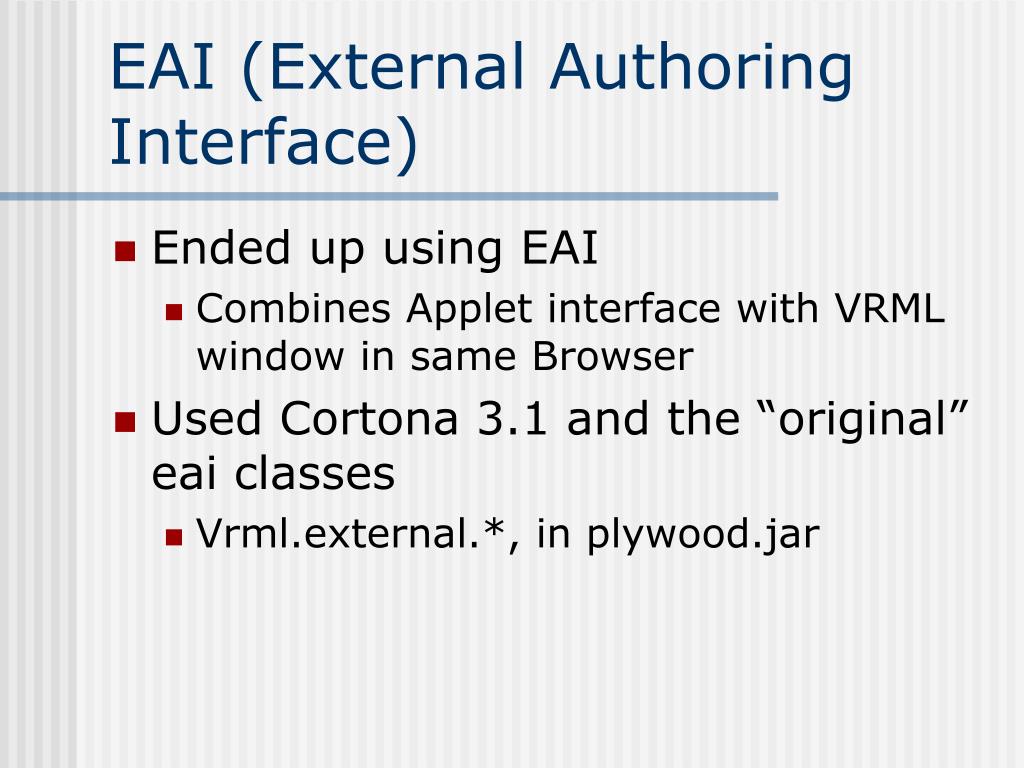 EAI (External Authoring Interface)

Ended up using EAI

Combines Applet interface with VRML window in same Browser

Used Cortona 3.1 and the “original” eai classes

Vrml.external.*, in plywood.jar